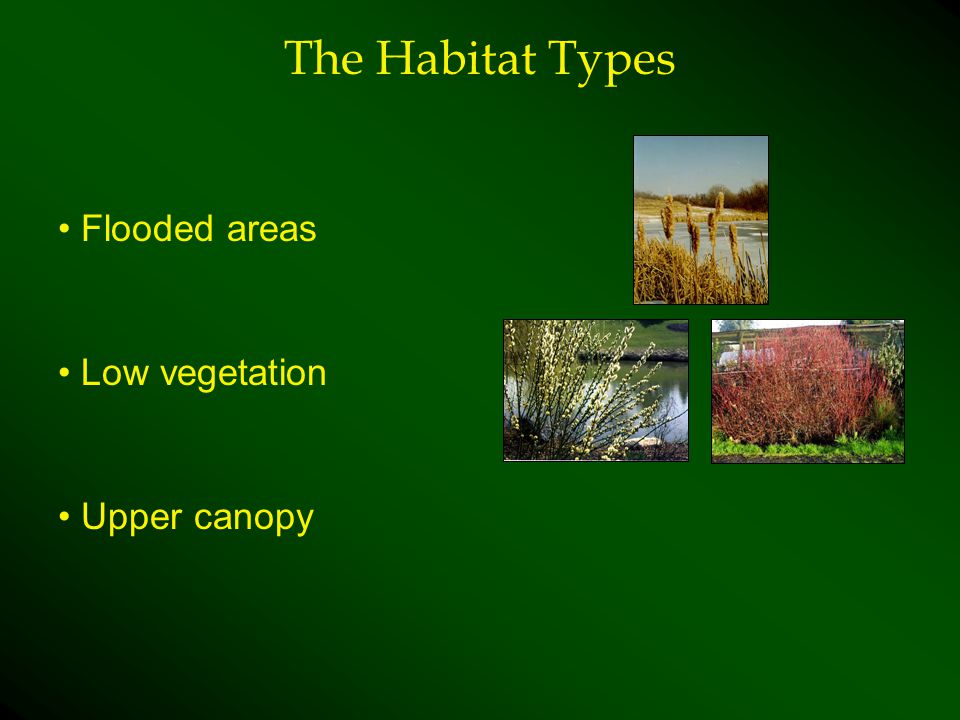 The Habitat Types

• Flooded areas

• Low vegetation

• Upper canopy